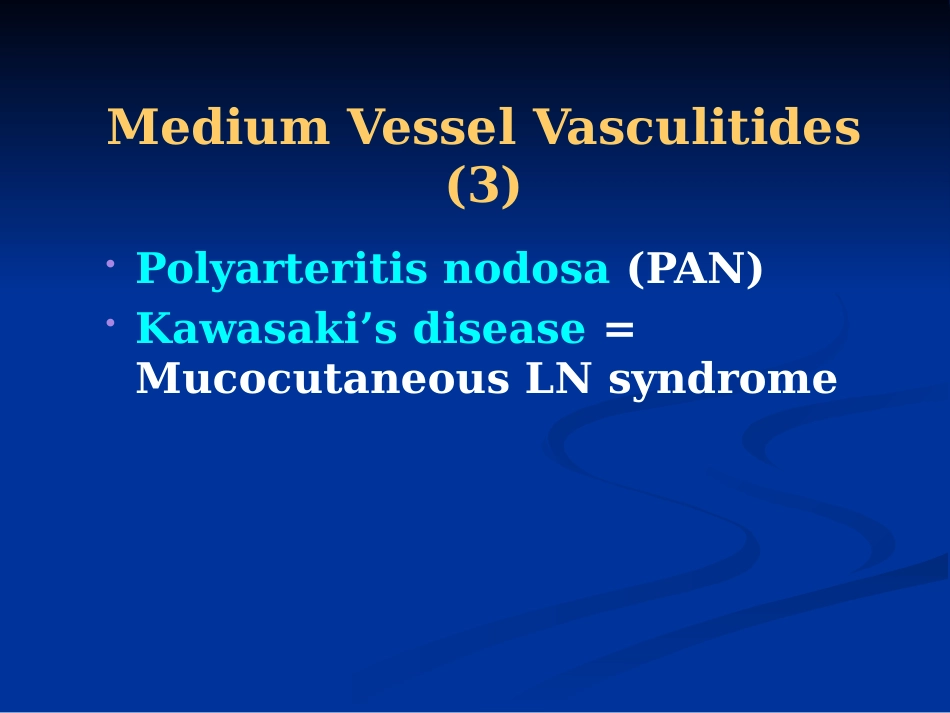 Medium Vessel Vasculitides (3)

• Polyarteritis nodosa (PAN)
• Kawasaki's disease = Mucocutaneous LN syndrome